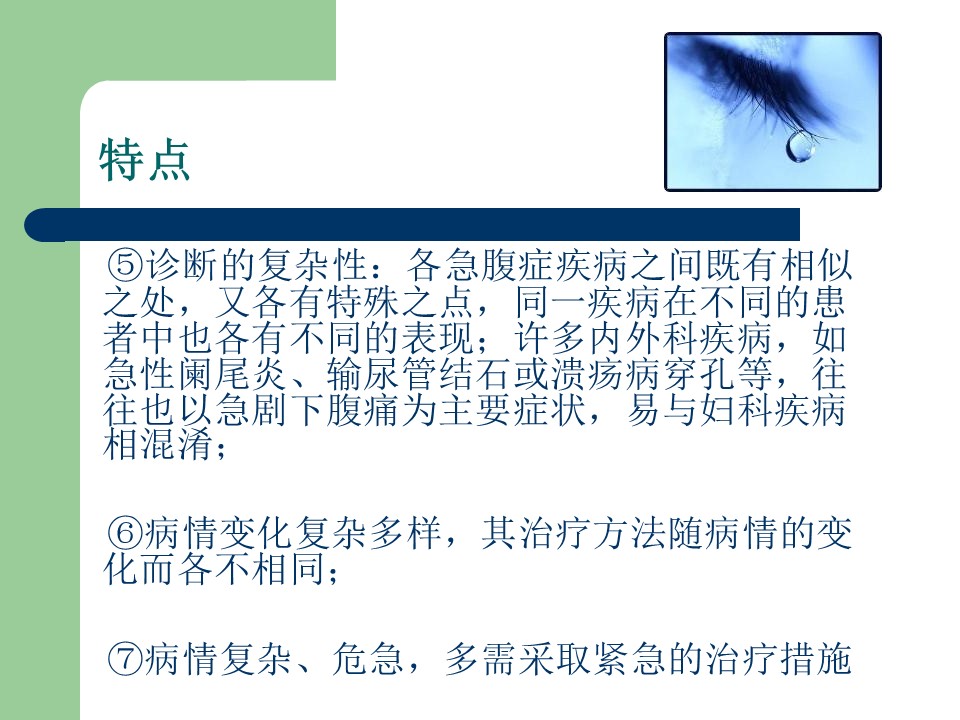 特点

⑤诊断的复杂性：各急腹症疾病之间既有相似之处，又各有特殊之点，同一疾病在不同的患者中也各有不同的表现；许多内外科疾病，如急性阑尾炎、输尿管结石或溃疡病穿孔等，往往也以急剧下腹痛为主要症状，易与妇科疾病相混淆；

⑥病情变化复杂多样，其治疗方法随病情的变化而各不相同；

⑦病情复杂、危急，多需采取紧急的治疗措施